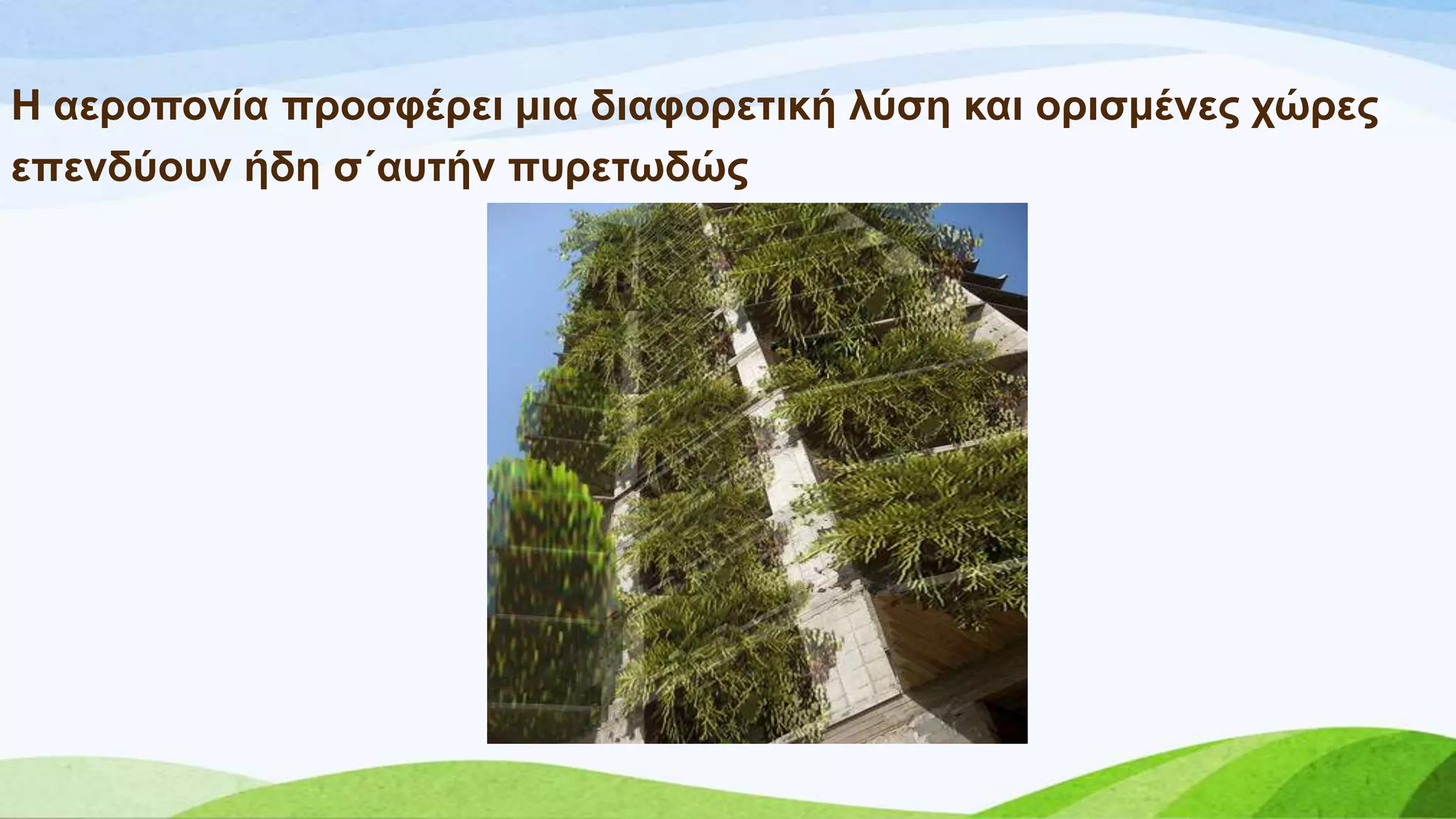 Η αεροπονία προσφέρει μια διαφορετική λύση και ορισμένες χώρες επενδύουν ήδη σ΄αυτήν πυρετωδώς